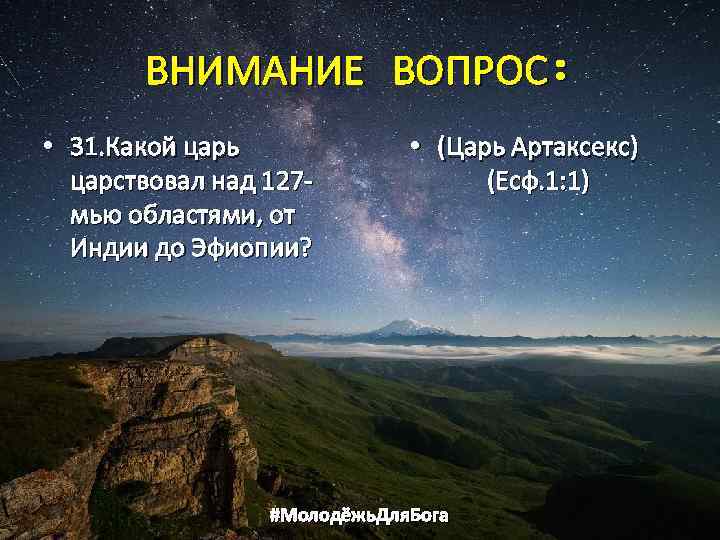 ВНИМАНИЕ ВОПРОС:

• 31.Какой царь царствовал над 127-мью областями, от Индии до Эфиопии?

• (Царь Артаксекс) (Есф.1:1)

#МолодёжьДляБога